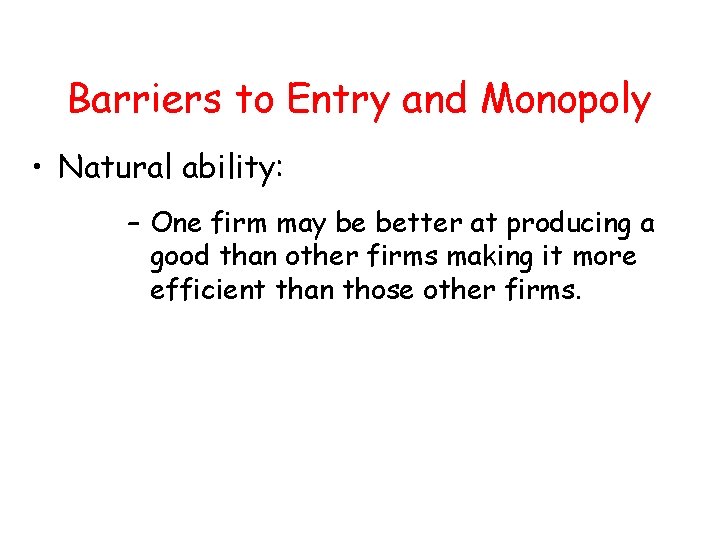 Barriers to Entry and Monopoly

• Natural ability:

– One firm may be better at producing a good than other firms making it more efficient than those other firms.